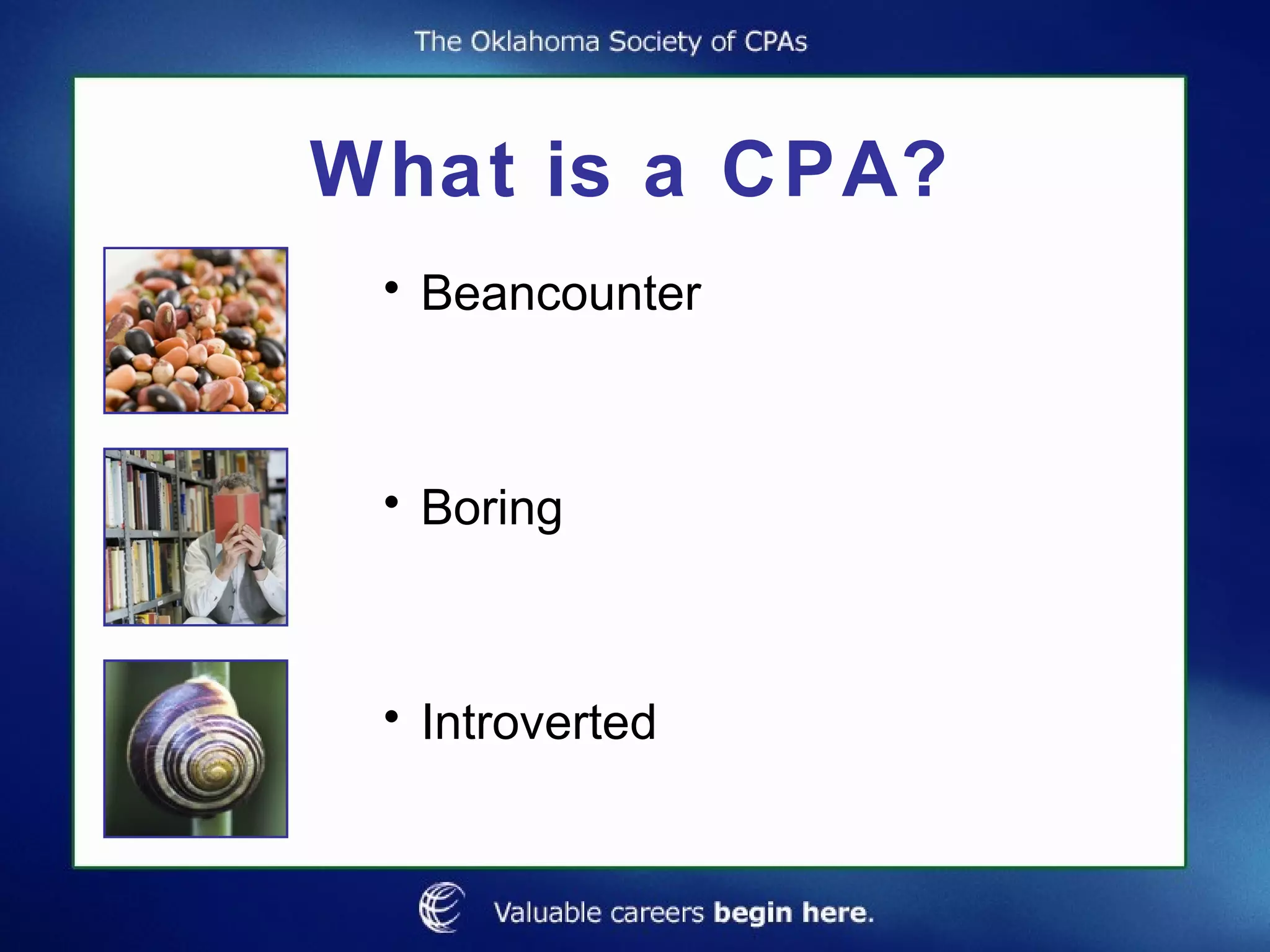 The Oklahoma Society of CPAs

What is a CPA?

• Beancounter

• Boring

• Introverted

Valuable careers begin here.